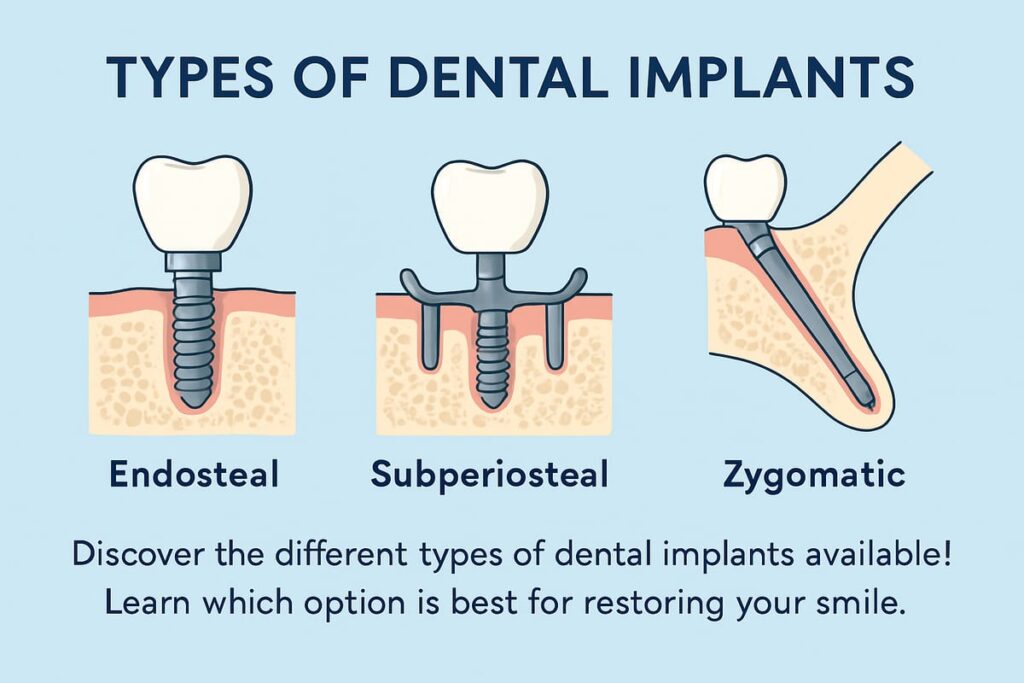 TYPES OF DENTAL IMPLANTS

Endosteal

Subperiosteal

Zygomatic

Discover the different types of dental implants available! Learn which option is best for restoring your smile.